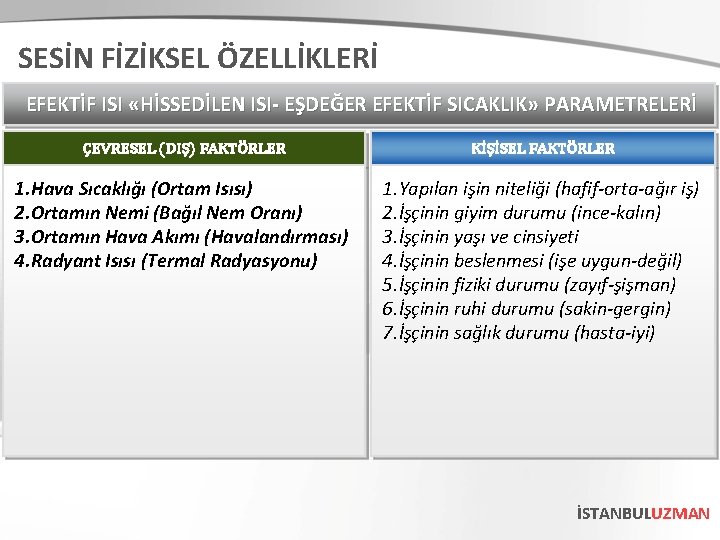 SESİN FİZİKSEL ÖZELLİKLERİ

EFEKTİF ISI «HİSSEDİLEN ISI- EŞDEĞER EFEKTİF SICAKLIK» PARAMETRELERİ

ÇEVRESEL (DIŞ) FAKTÖRLER

1.Hava Sıcaklığı (Ortam Isısı)
2.Ortamın Nemi (Bağıl Nem Oranı)
3.Ortamın Hava Akımı (Havalandırması)
4.Radyant Isısı (Termal Radyasyonu)

KİŞİSEL FAKTÖRLER

1.Yapılan işin niteliği (hafif-orta-ağır iş)
2.İşçinin giyim durumu (ince-kalın)
3.İşçinin yaşı ve cinsiyeti
4.İşçinin beslenmesi (işe uygun-değil)
5.İşçinin fiziki durumu (zayıf-şişman)
6.İşçinin ruhi durumu (sakin-gergin)
7.İşçinin sağlık durumu (hasta-iyi)

İSTANBULUZMAN